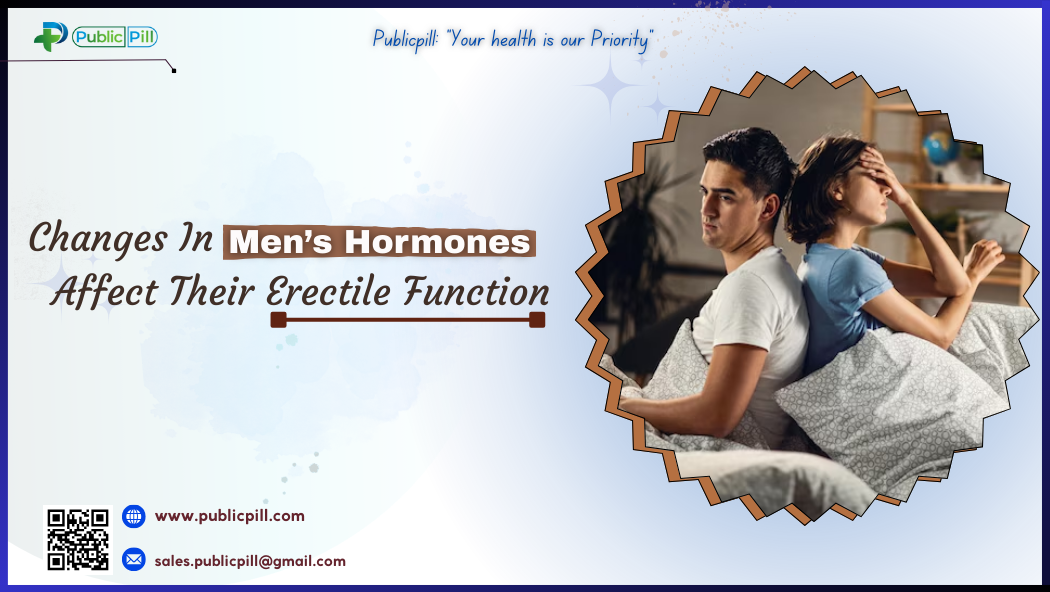 Public Pill

Publicpill: "Your health is our Priority"

Changes In Men's Hormones Affect Their Erectile Function

www.publicpill.com

sales.publicpill@gmail.com